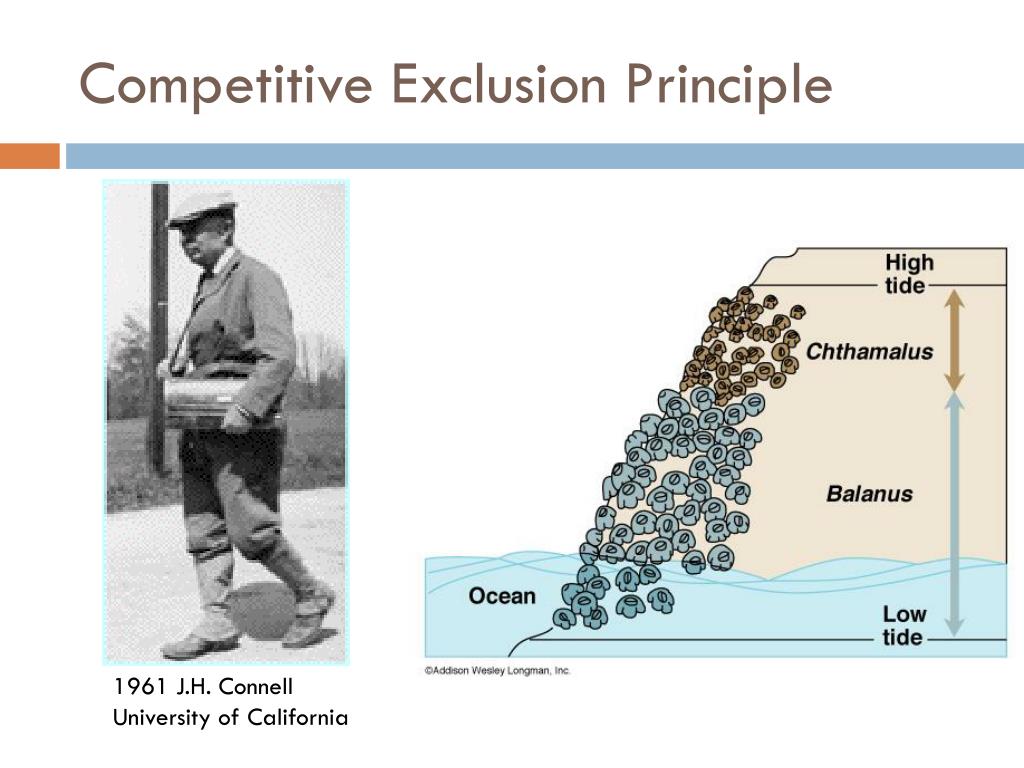 Competitive Exclusion Principle

High tide

Chthamalus

Balanus

Ocean

Low tide

©Addison Wesley Longman, Inc.

1961 J.H. Connell
University of California